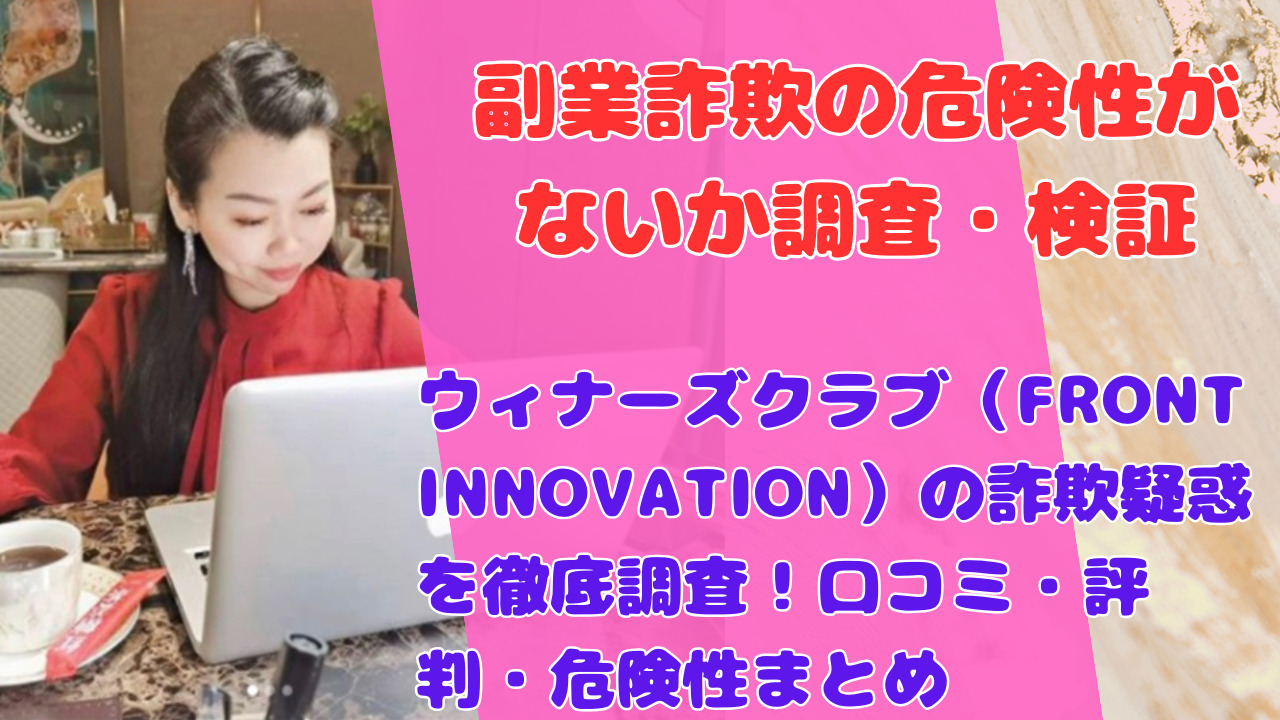 副業詐欺の危険性がないか調査・検証

ウィナーズクラブ（FRONT INNOVATION）の詐欺疑惑を徹底調査！口コミ・評判・危険性まとめ